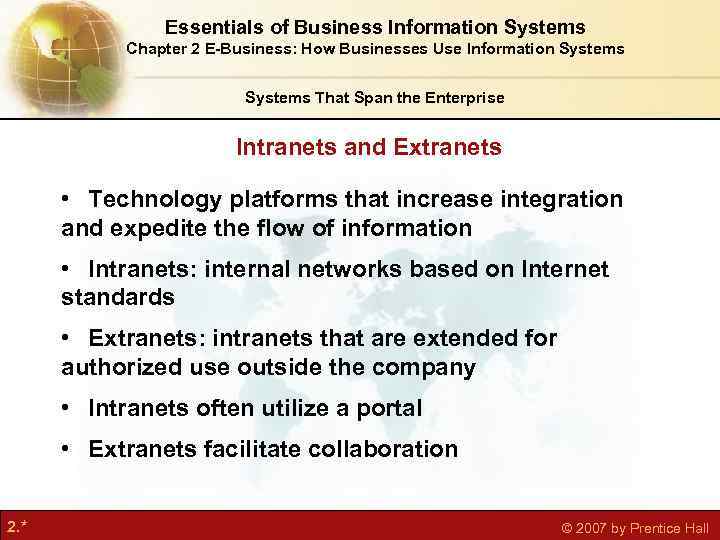 Essentials of Business Information Systems
Chapter 2 E-Business: How Businesses Use Information Systems

Systems That Span the Enterprise

Intranets and Extranets

• Technology platforms that increase integration and expedite the flow of information

• Intranets: internal networks based on Internet standards

• Extranets: intranets that are extended for authorized use outside the company

• Intranets often utilize a portal

• Extranets facilitate collaboration

2.*

© 2007 by Prentice Hall